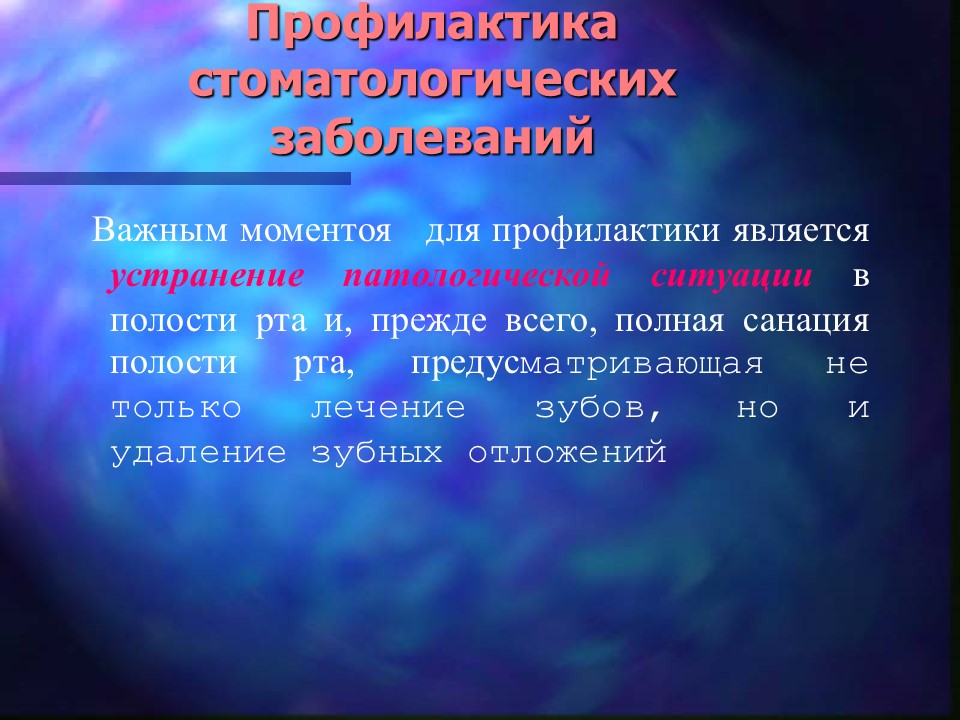 Профилактика стоматологических заболеваний

Важным моментоя для профилактики является устранение патологической ситуации в полости рта и, прежде всего, полная санация полости рта, предусматривающая не только лечение зубов, но и удаление зубных отложений